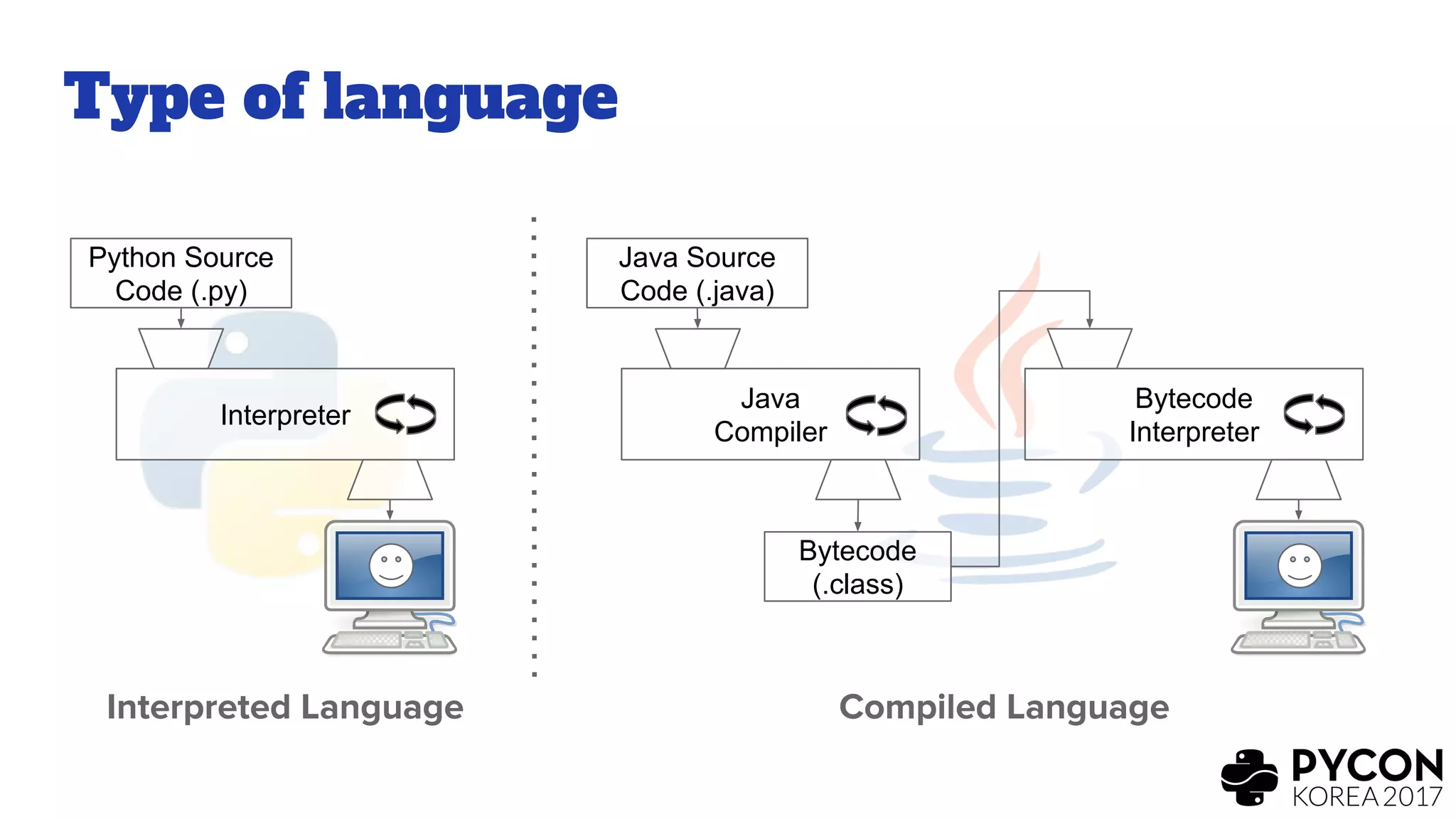 Type of language

Python Source Code (.py)

Interpreter

Interpreted Language

Java Source Code (.java)

Java Compiler

Bytecode (.class)

Bytecode Interpreter

Compiled Language

PYCON KOREA 2017